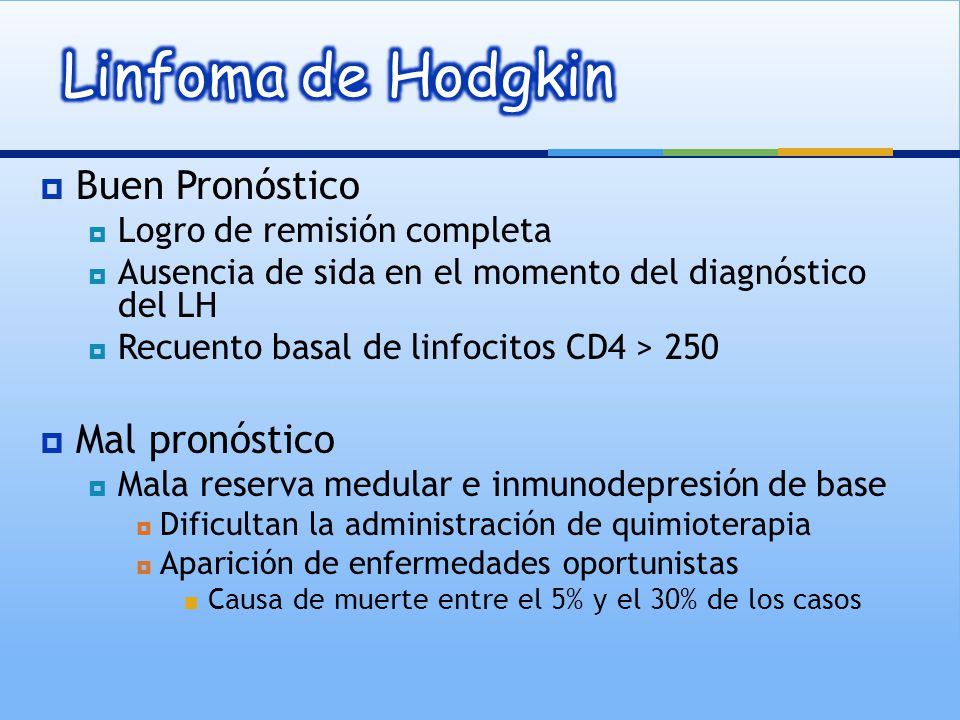 Linfoma de Hodgkin

Buen Pronóstico

Logro de remisión completa

Ausencia de sida en el momento del diagnóstico del LH

Recuento basal de linfocitos CD4 > 250

Mal pronóstico

Mala reserva medular e inmunodepresión de base

Dificultan la administración de quimioterapia

Aparición de enfermedades oportunistas

Causa de muerte entre el 5% y el 30% de los casos